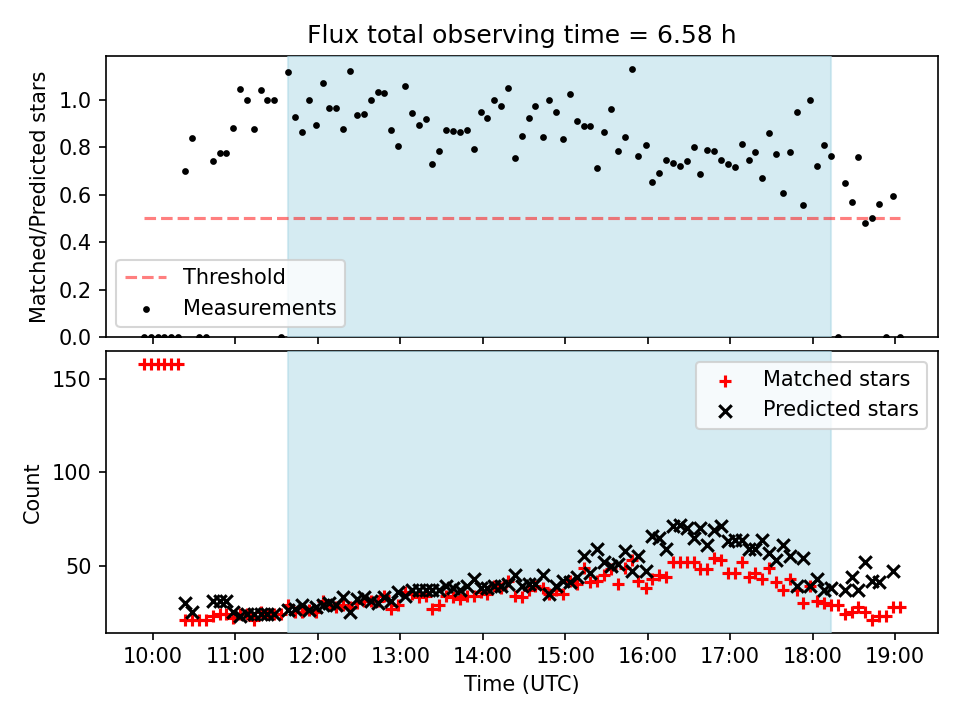 Flux total observing time = 6.58 h

Matched/Predicted stars

1.0
0.8
0.6
0.4
0.2
0.0

Threshold
Measurements

Count

150
100
50

Matched stars
Predicted stars

10:00
11:00
12:00
13:00
14:00
15:00
16:00
17:00
18:00
19:00

Time (UTC)